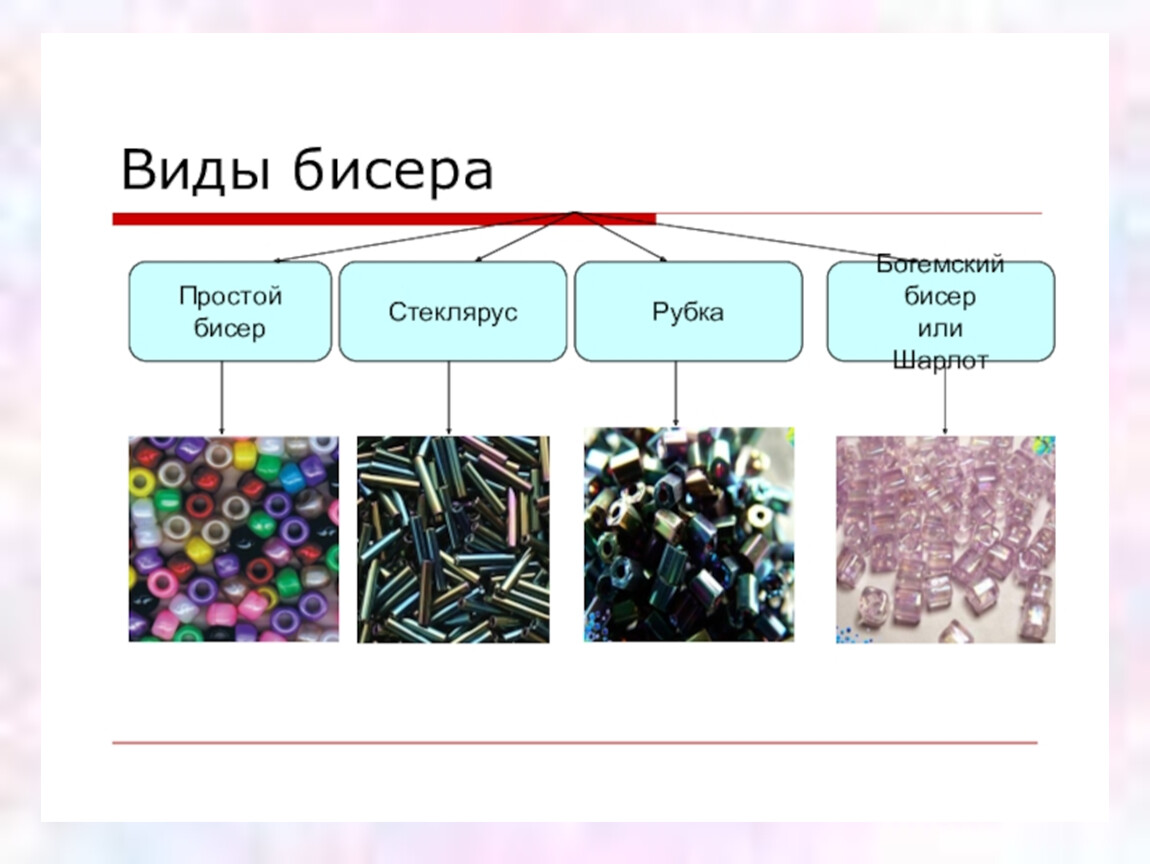 Виды бисера

Простой бисер

Стеклярус

Рубка

Богемский бисер или Шарлот